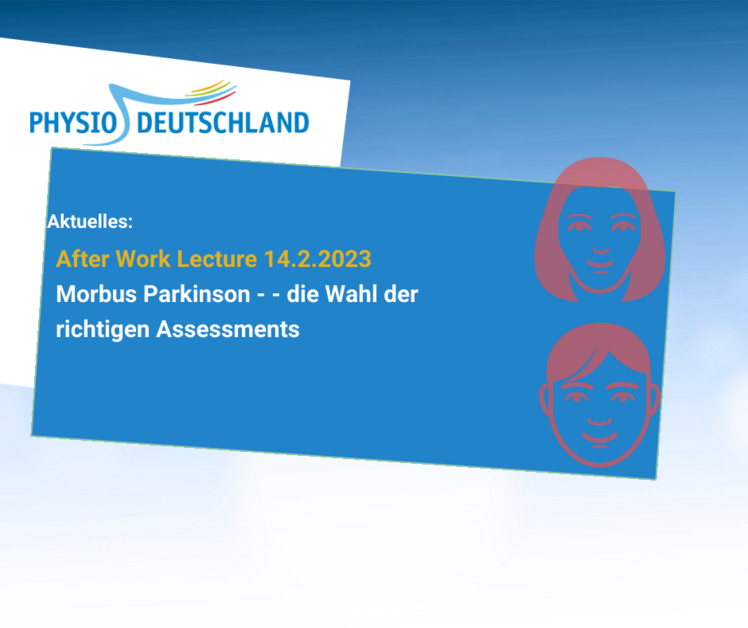 PHYSIO DEUTSCHLAND

Aktuelles:

After Work Lecture 14.2.2023

Morbus Parkinson - - die Wahl der richtigen Assessments